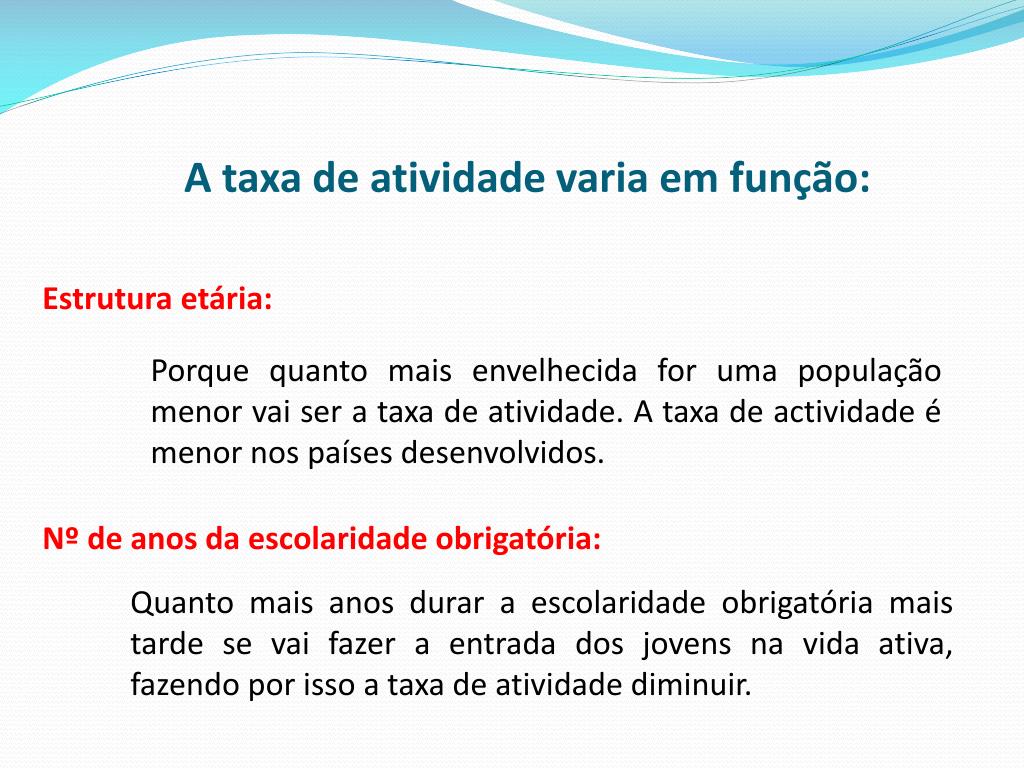 A taxa de atividade varia em função:

Estrutura etária:

Porque quanto mais envelhecida for uma população menor vai ser a taxa de atividade. A taxa de actividade é menor nos países desenvolvidos.

Nº de anos da escolaridade obrigatória:

Quanto mais anos durar a escolaridade obrigatória mais tarde se vai fazer a entrada dos jovens na vida ativa, fazendo por isso a taxa de atividade diminuir.